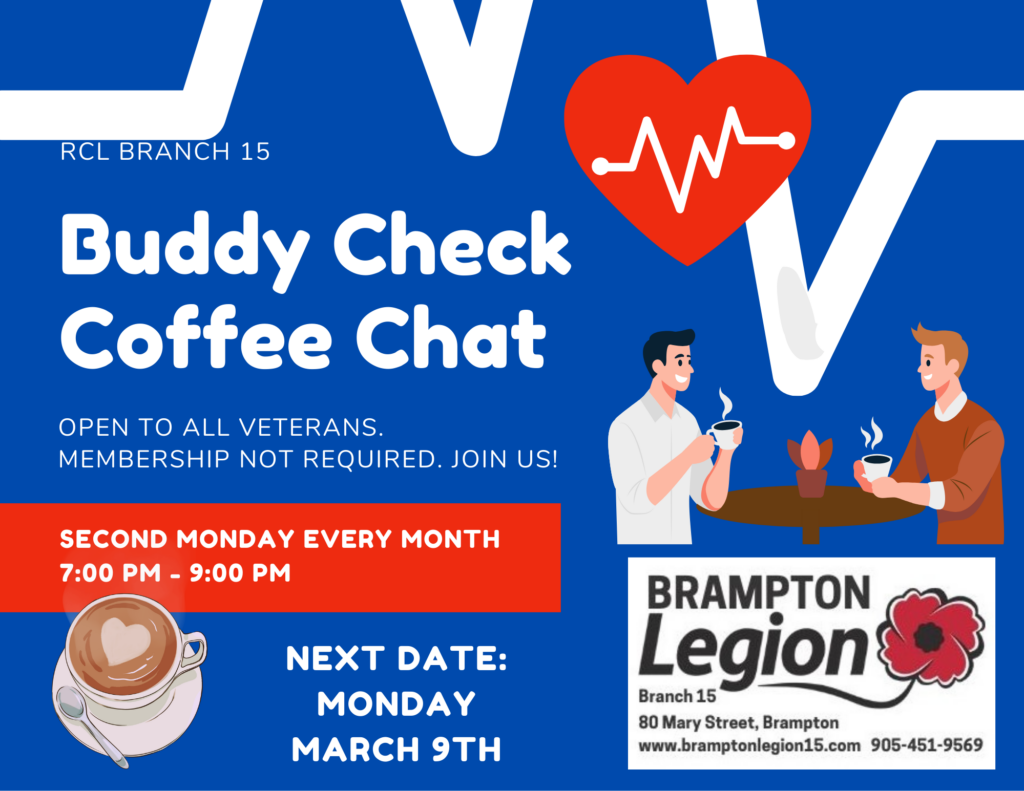 RCL BRANCH 15

Buddy Check Coffee Chat

OPEN TO ALL VETERANS. MEMBERSHIP NOT REQUIRED. JOIN US!

SECOND MONDAY EVERY MONTH
7:00 PM - 9:00 PM

NEXT DATE:
MONDAY
MARCH 9TH

BRAMPTON
Legion
Branch 15
80 Mary Street, Brampton
www.bramptonlegion15.com 905-451-9569